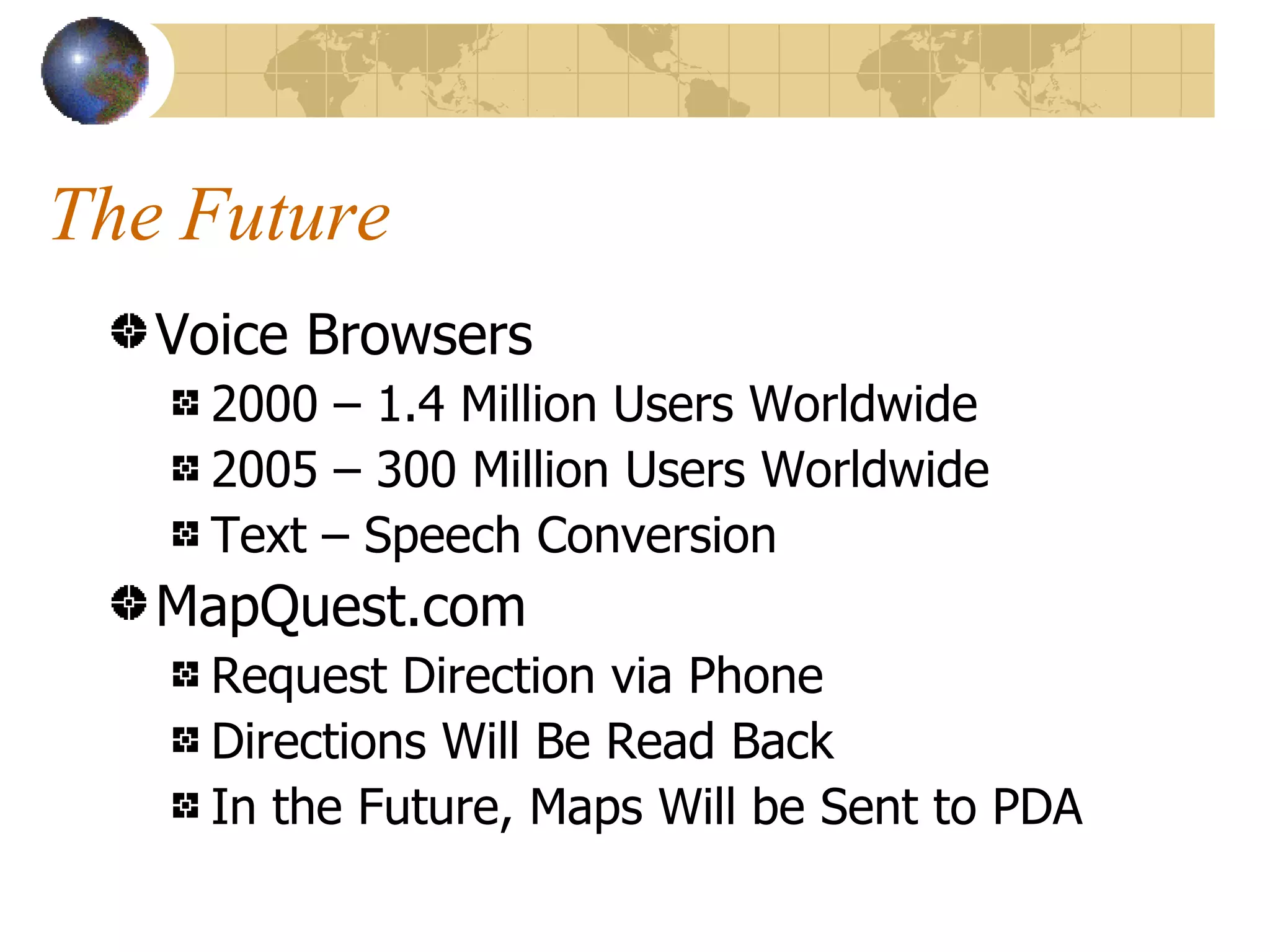 The Future

Voice Browsers

2000 – 1.4 Million Users Worldwide

2005 – 300 Million Users Worldwide

Text – Speech Conversion

MapQuest.com

Request Direction via Phone

Directions Will Be Read Back

In the Future, Maps Will be Sent to PDA